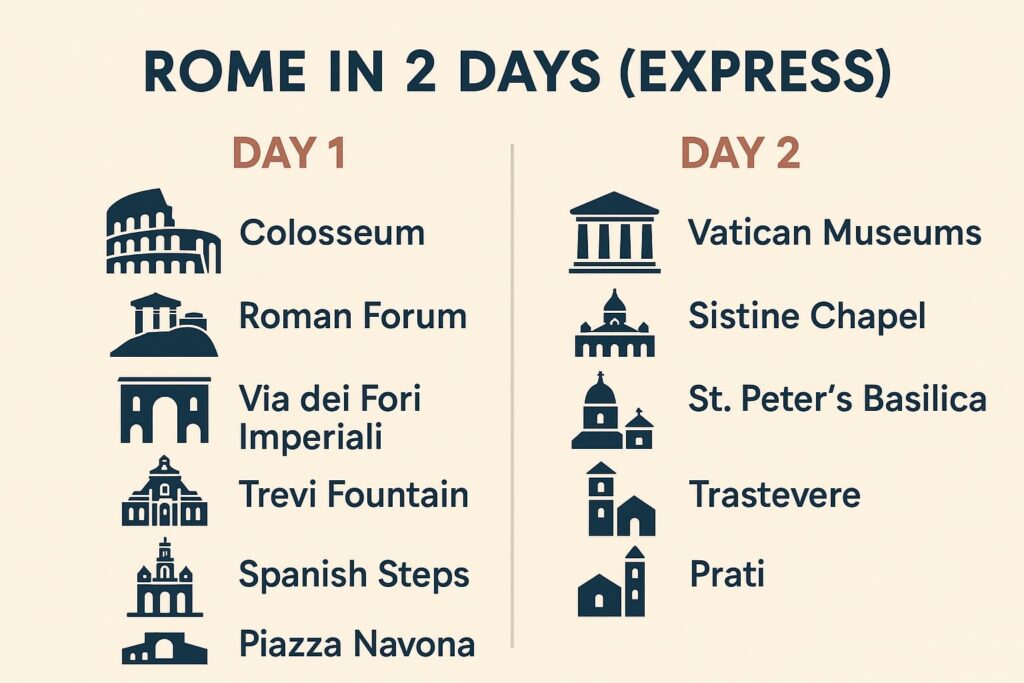 ROME IN 2 DAYS (EXPRESS)

DAY 1

Colosseum

Roman Forum

Via dei Fori Imperiali

Trevi Fountain

Spanish Steps

Piazza Navona

DAY 2

Vatican Museums

Sistine Chapel

St. Peter's Basilica

Trastevere

Prati